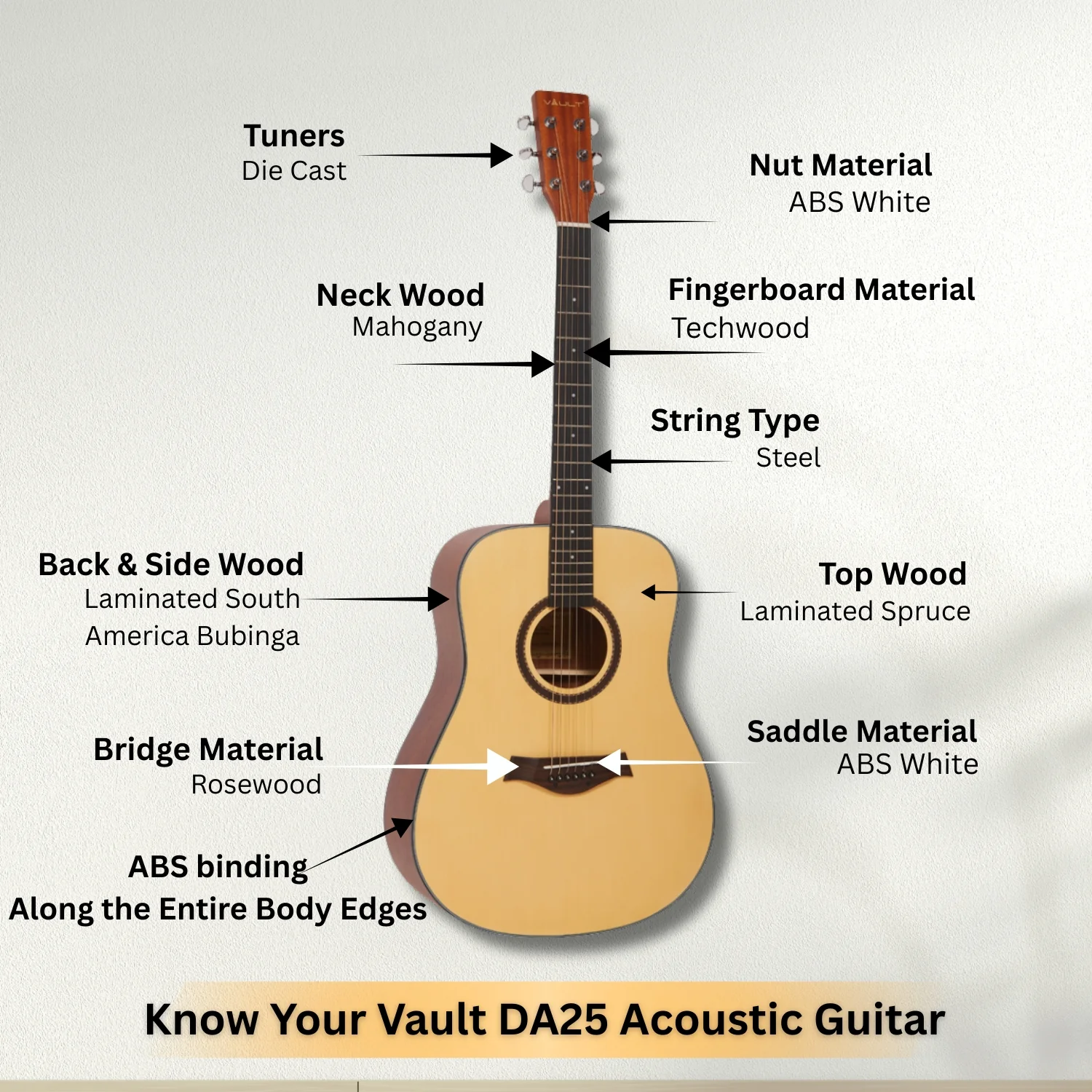 VAULT

Tuners
Die Cast

Nut Material
ABS White

Neck Wood
Mahogany

Fingerboard Material
Techwood

String Type
Steel

Back & Side Wood
Laminated South America Bubinga

Top Wood
Laminated Spruce

Bridge Material
Rosewood

Saddle Material
ABS White

ABS binding
Along the Entire Body Edges

Know Your Vault DA25 Acoustic Guitar